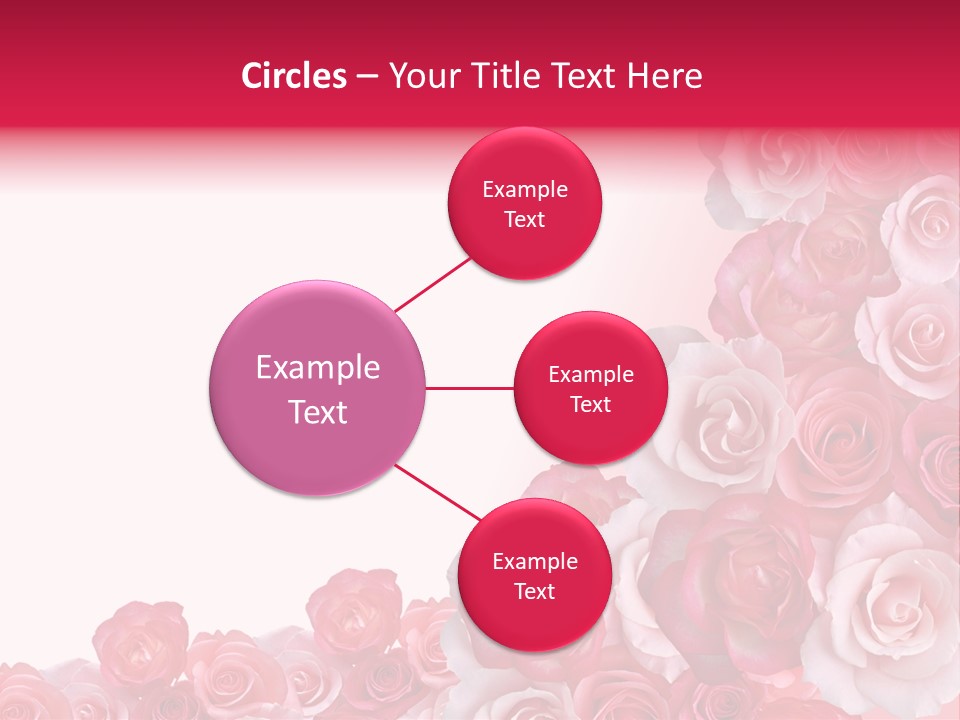 Circles – Your Title Text Here

Example Text

Example Text

Example Text

Example Text